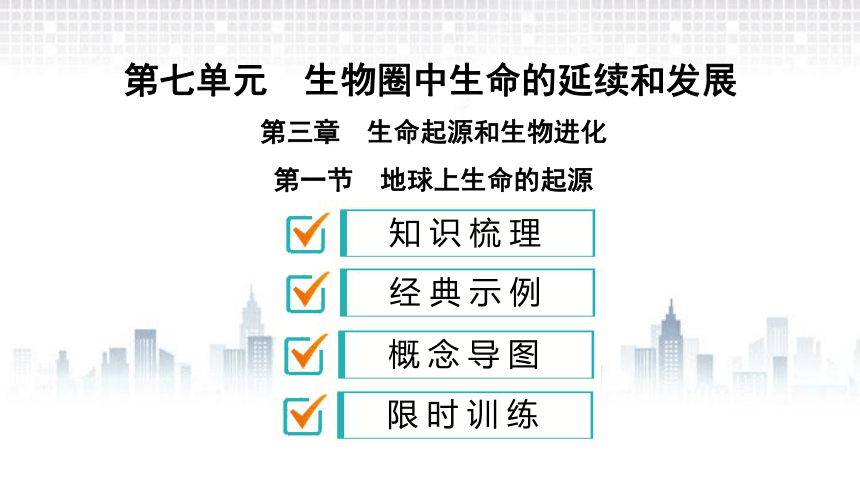 第七单元　生物圈中生命的延续和发展

第三章　生命起源和生物进化

第一节　地球上生命的起源

知识梳理

经典示例

概念导图

限时训练